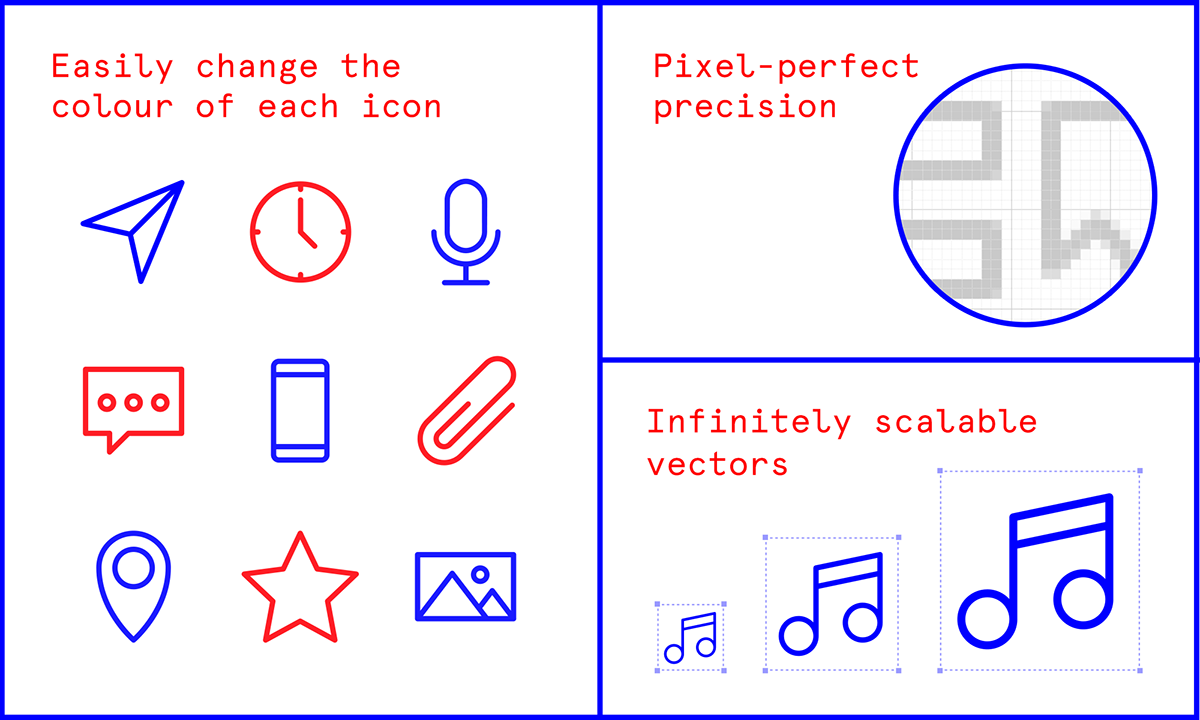 Easily change the colour of each icon

Pixel-perfect precision

Infinitely scalable vectors